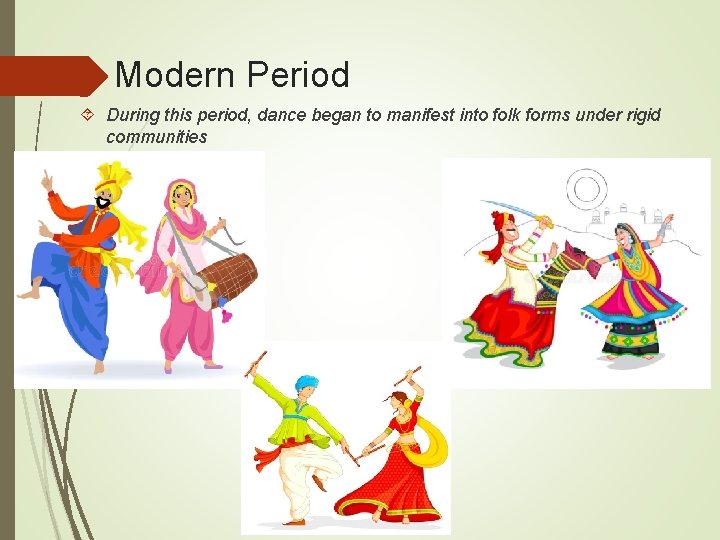 Modern Period

During this period, dance began to manifest into folk forms under rigid communities